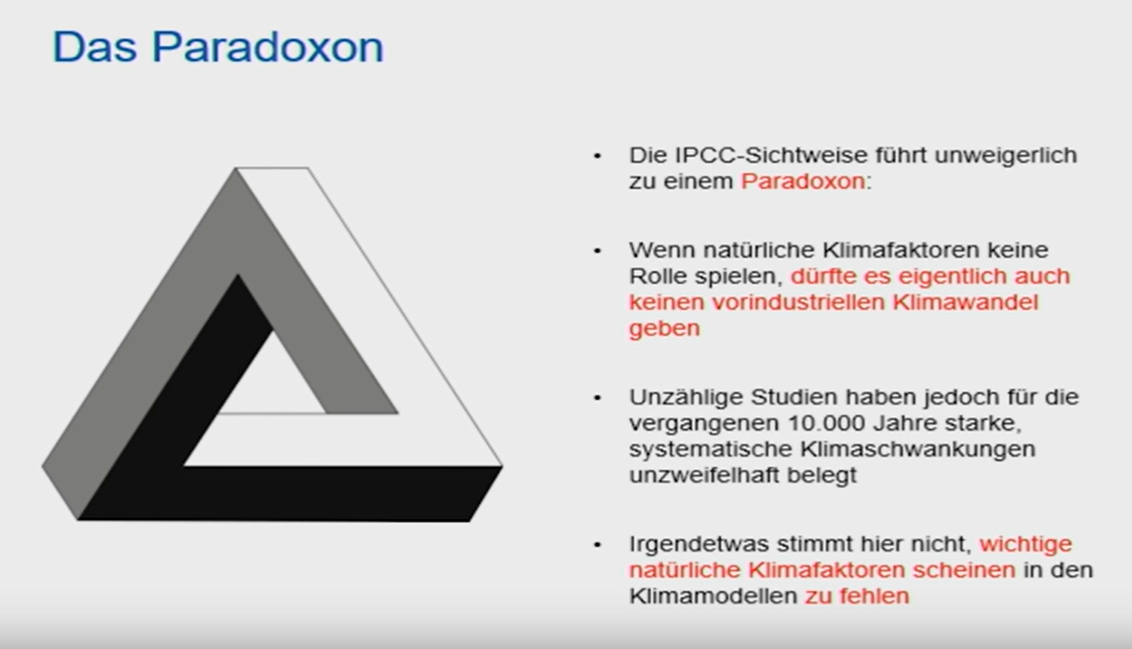 Das Paradoxon

• Die IPCC-Sichtweise führt unweigerlich zu einem Paradoxon:

• Wenn natürliche Klimafaktoren keine Rolle spielen, dürfte es eigentlich auch keinen vorindustriellen Klimawandel geben

• Unzählige Studien haben jedoch für die vergangenen 10.000 Jahre starke, systematische Klimaschwankungen unzweifelhaft belegt

• Irgendetwas stimmt hier nicht, wichtige natürliche Klimafaktoren scheinen in den Klimamodellen zu fehlen